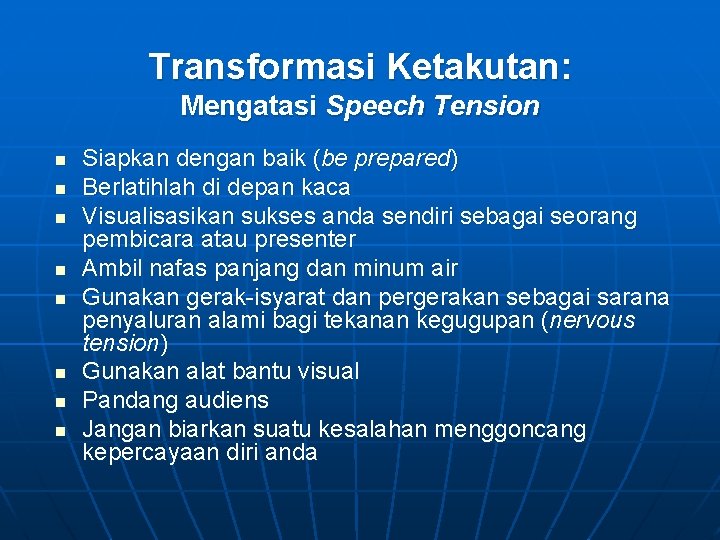 Transformasi Ketakutan:
Mengatasi Speech Tension

• Siapkan dengan baik (be prepared)
• Berlatihlah di depan kaca
• Visualisasikan sukses anda sendiri sebagai seorang pembicara atau presenter
• Ambil nafas panjang dan minum air
• Gunakan gerak-isyarat dan pergerakan sebagai sarana penyaluran alami bagi tekanan kegugupan (nervous tension)
• Gunakan alat bantu visual
• Pandang audiens
• Jangan biarkan suatu kesalahan menggoncang kepercayaan diri anda